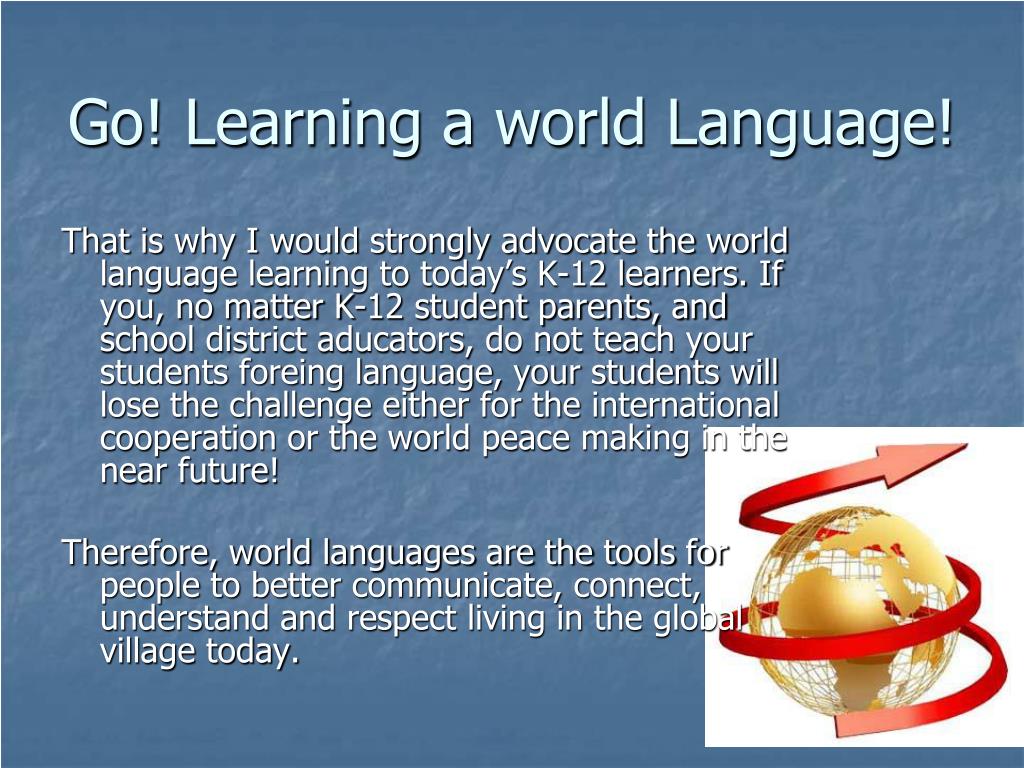 Go! Learning a world Language!

That is why I would strongly advocate the world language learning to today’s K-12 learners. If you, no matter K-12 student parents, and school district aducators, do not teach your students foreing language, your students will lose the challenge either for the international cooperation or the world peace making in the near future!

Therefore, world languages are the tools for people to better communicate, connect, understand and respect living in the global village today.